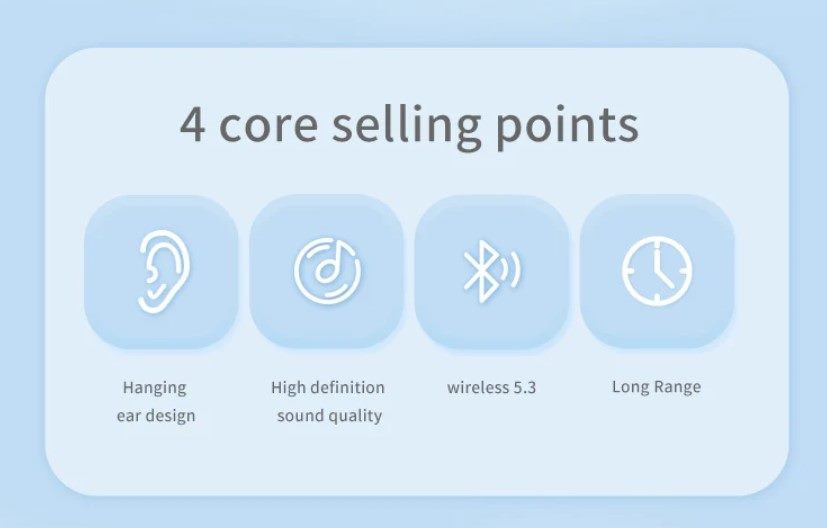 4 core selling points

Hanging ear design

High definition sound quality

wireless 5.3

Long Range